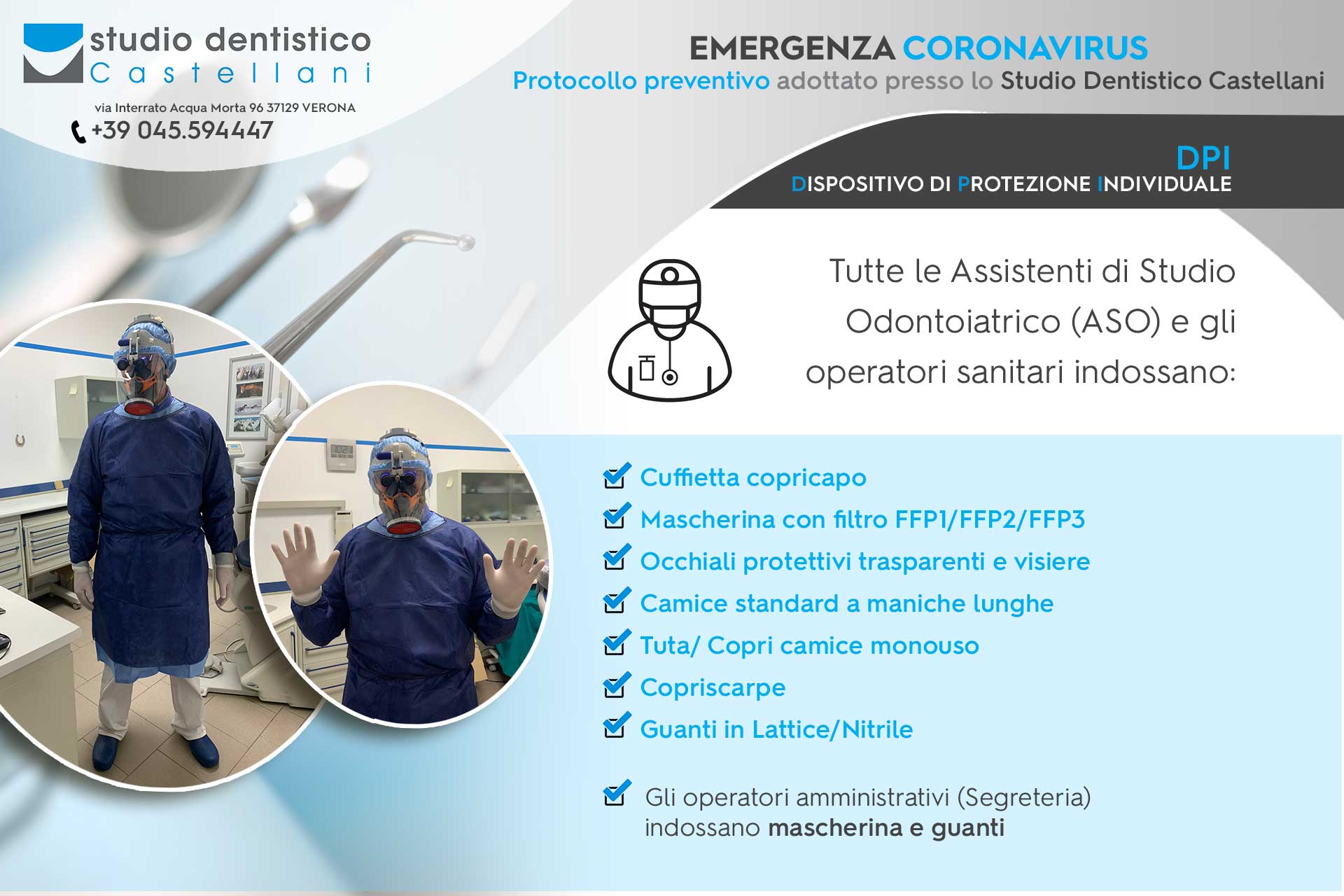 studio dentistico
Castellani

via Interrato Acqua Morta 96 37129 VERONA
+39 045.594447

EMERGENZA CORONAVIRUS
Protocollo preventivo adottato presso lo Studio Dentistico Castellani

DPI
DISPOSITIVO DI PROTEZIONE INDIVIDUALE

Tutte le Assistenti di Studio Odontoiatrico (ASO) e gli operatori sanitari indossano:

Cuffietta copricapo
Mascherina con filtro FFP1/FFP2/FFP3
Occhiali protettivi trasparenti e visiere
Camice standard a maniche lunghe
Tuta/ Copri camice monouso
Copriscarpe
Guanti in Lattice/Nitrile

Gli operatori amministrativi (Segreteria) indossano mascherina e guanti